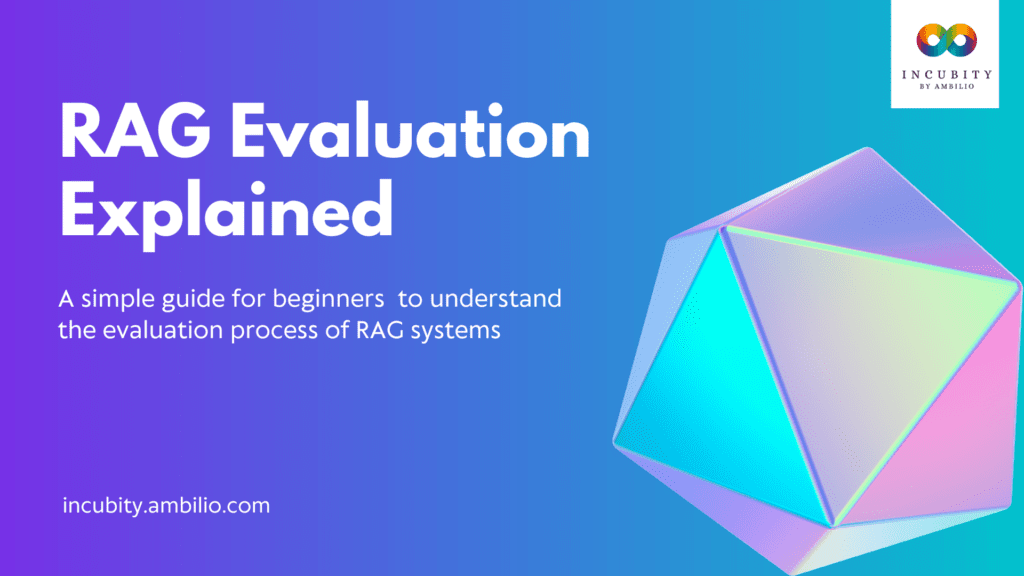 INCUBITY
BY AMBILIO

RAG Evaluation Explained

A simple guide for beginners to understand the evaluation process of RAG systems

incubity.ambilio.com